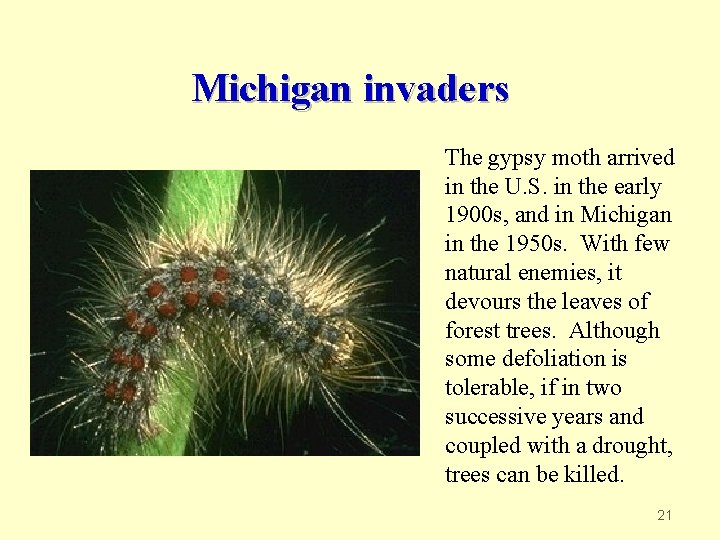 Michigan invaders

The gypsy moth arrived in the U.S. in the early 1900s, and in Michigan in the 1950s. With few natural enemies, it devours the leaves of forest trees. Although some defoliation is tolerable, if in two successive years and coupled with a drought, trees can be killed.

21